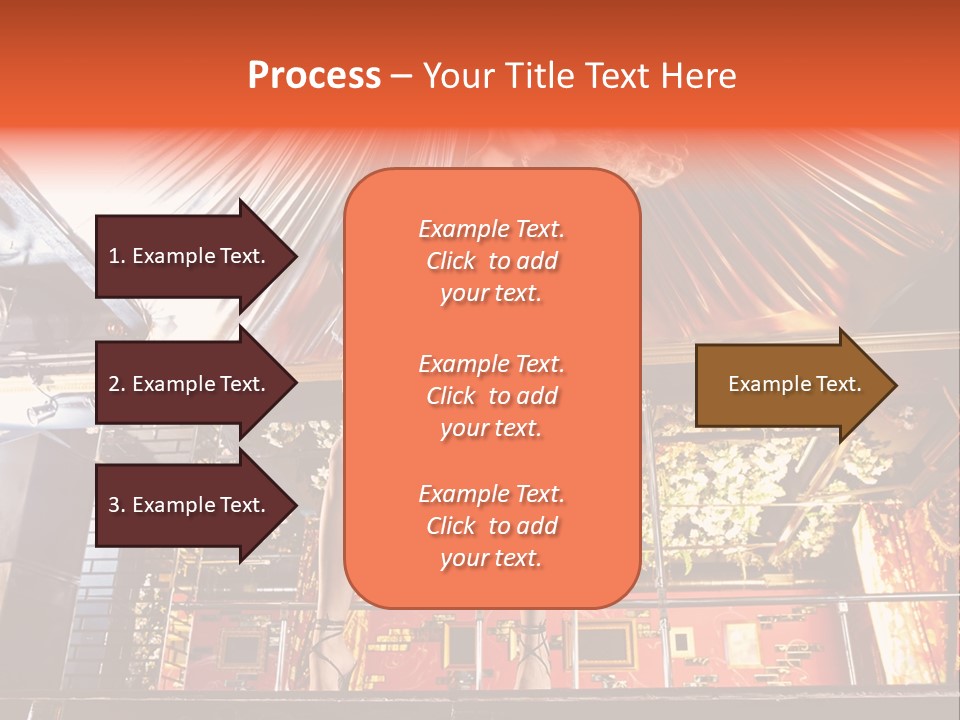 Process – Your Title Text Here

1. Example Text.

2. Example Text.

3. Example Text.

Example Text. Click to add your text.

Example Text. Click to add your text.

Example Text. Click to add your text.

Example Text.